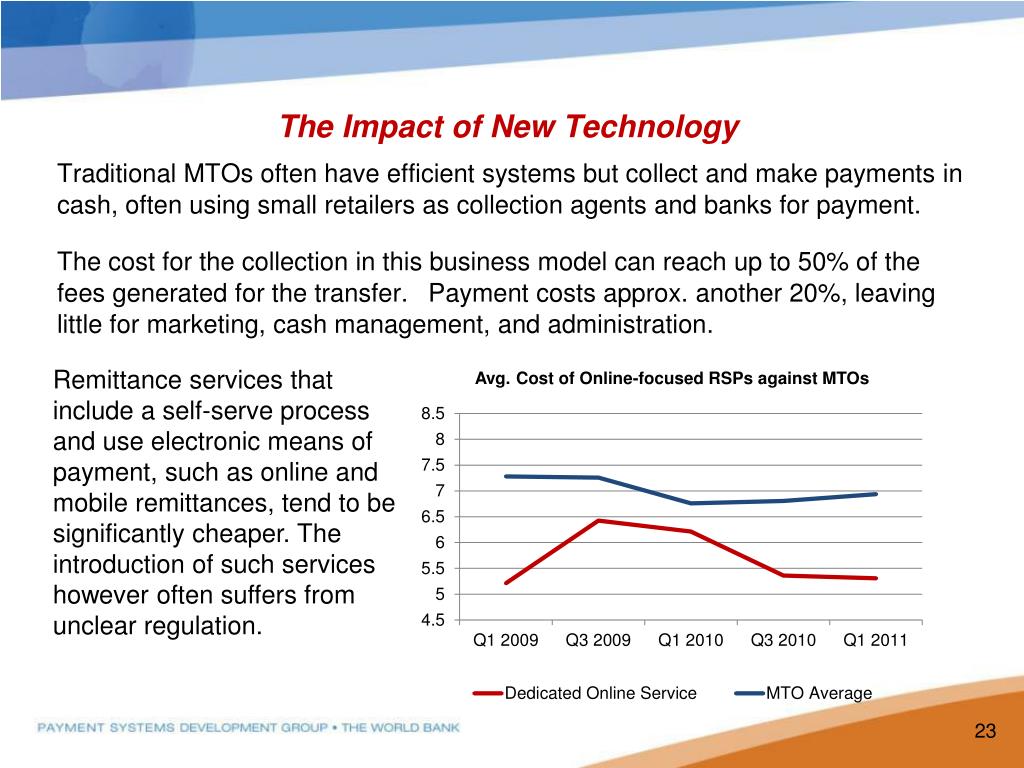 The Impact of New Technology

Traditional MTOs often have efficient systems but collect and make payments in cash, often using small retailers as collection agents and banks for payment.

The cost for the collection in this business model can reach up to 50% of the fees generated for the transfer. Payment costs approx. another 20%, leaving little for marketing, cash management, and administration.

Remittance services that include a self-serve process and use electronic means of payment, such as online and mobile remittances, tend to be significantly cheaper. The introduction of such services however often suffers from unclear regulation.

Avg. Cost of Online-focused RSPs against MTOs

8.5
8
7.5
7
6.5
6
5.5
5
4.5

Q1 2009 Q3 2009 Q1 2010 Q3 2010 Q1 2011

Dedicated Online Service MTO Average

PAYMENT SYSTEMS DEVELOPMENT GROUP • THE WORLD BANK

23